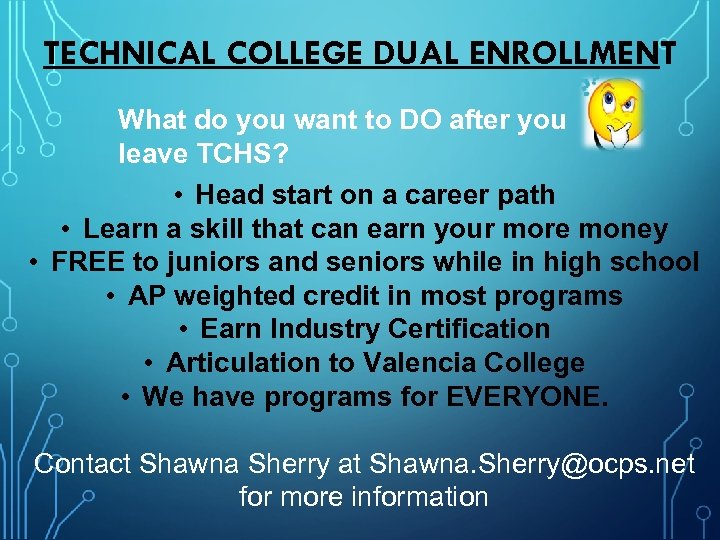 TECHNICAL COLLEGE DUAL ENROLLMENT

What do you want to DO after you leave TCHS?

• Head start on a career path
• Learn a skill that can earn your more money
• FREE to juniors and seniors while in high school
• AP weighted credit in most programs
• Earn Industry Certification
• Articulation to Valencia College
• We have programs for EVERYONE.

Contact Shawna Sherry at Shawna.Sherry@ocps.net for more information